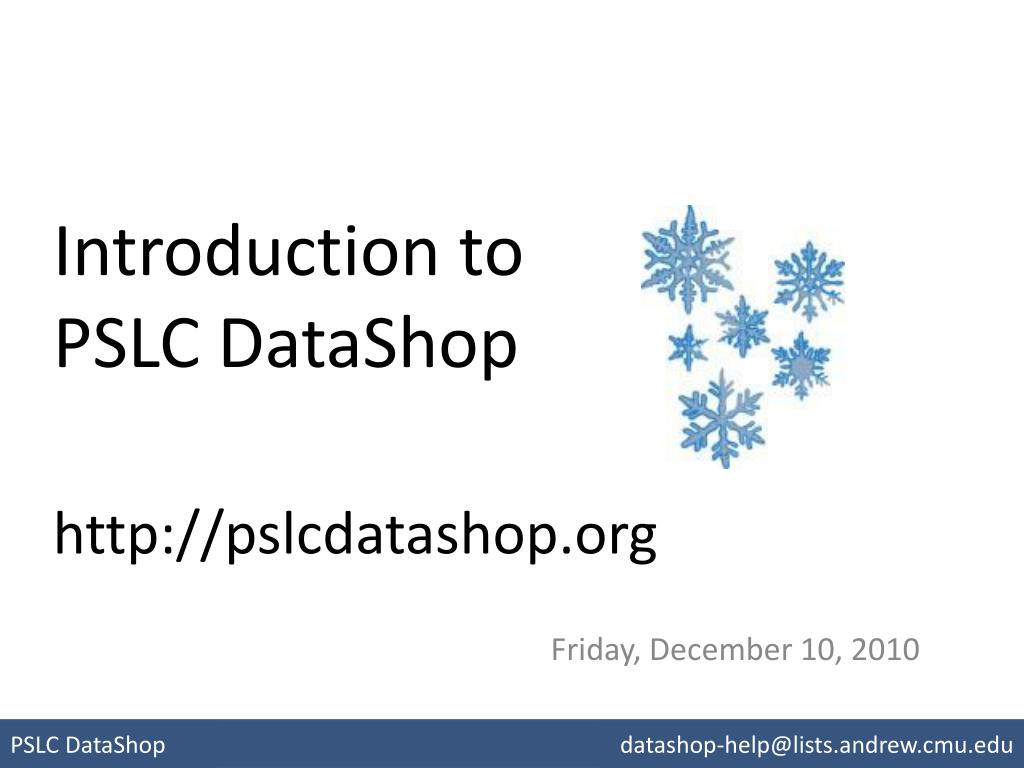 Introduction to
PSLC DataShop

http://pslcdatashop.org

Friday, December 10, 2010

PSLC DataShop

datashop-help@lists.andrew.cmu.edu